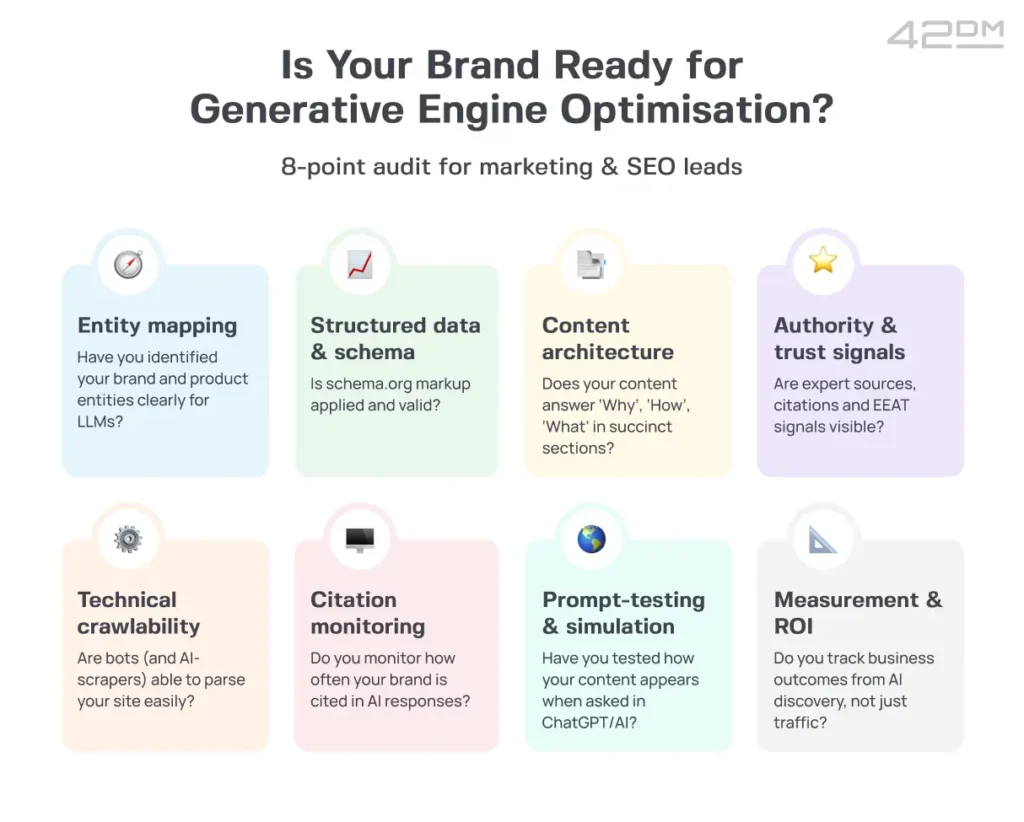 42DM

Is Your Brand Ready for Generative Engine Optimisation?

8-point audit for marketing & SEO leads

Entity mapping
Have you identified your brand and product entities clearly for LLMs?

Structured data & schema
Is schema.org markup applied and valid?

Content architecture
Does your content answer 'Why', 'How', 'What' in succinct sections?

Authority & trust signals
Are expert sources, citations and EEAT signals visible?

Technical crawlability
Are bots (and AI-scrapers) able to parse your site easily?

Citation monitoring
Do you monitor how often your brand is cited in AI responses?

Prompt-testing & simulation
Have you tested how your content appears when asked in ChatGPT/AI?

Measurement & ROI
Do you track business outcomes from AI discovery, not just traffic?